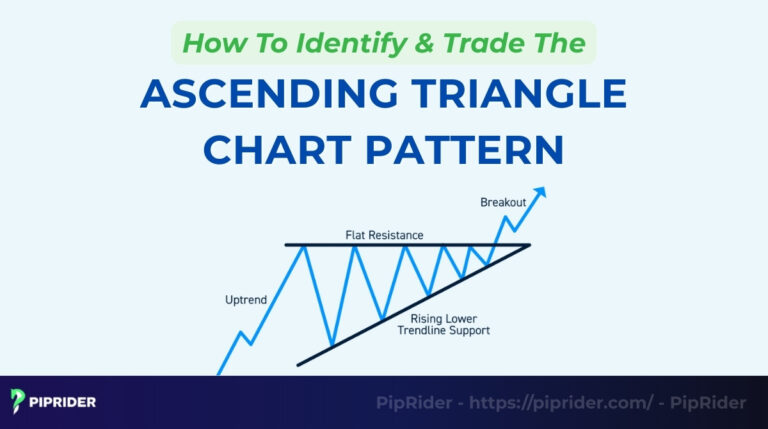 How To Identify & Trade The

ASCENDING TRIANGLE CHART PATTERN

Breakout

Flat Resistance

Uptrend

Rising Lower Trendline Support

PIPRIDER

PipRider - https://piprider.com/ - PipRider